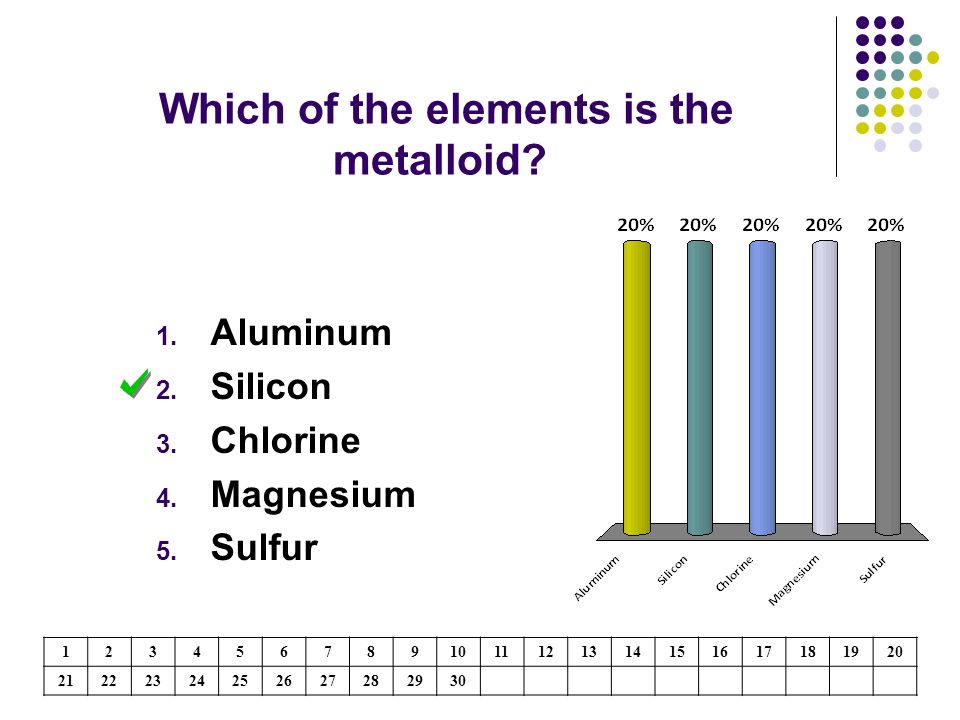 Which of the elements is the metalloid?

1. Aluminum
2. Silicon
3. Chlorine
4. Magnesium
5. Sulfur

20% 20% 20% 20% 20%

Aluminum Silicon Chlorine Magnesium Sulfur

| 1 | 2 | 3 | 4 | 5 | 6 | 7 | 8 | 9 | 10 | 11 | 12 | 13 | 14 | 15 | 16 | 17 | 18 | 19 | 20 |
|---|---|---|---|---|---|---|---|---|---|---|---|---|---|---|---|---|---|---|---|
| 21 | 22 | 23 | 24 | 25 | 26 | 27 | 28 | 29 | 30 | | | | | | | | | | |